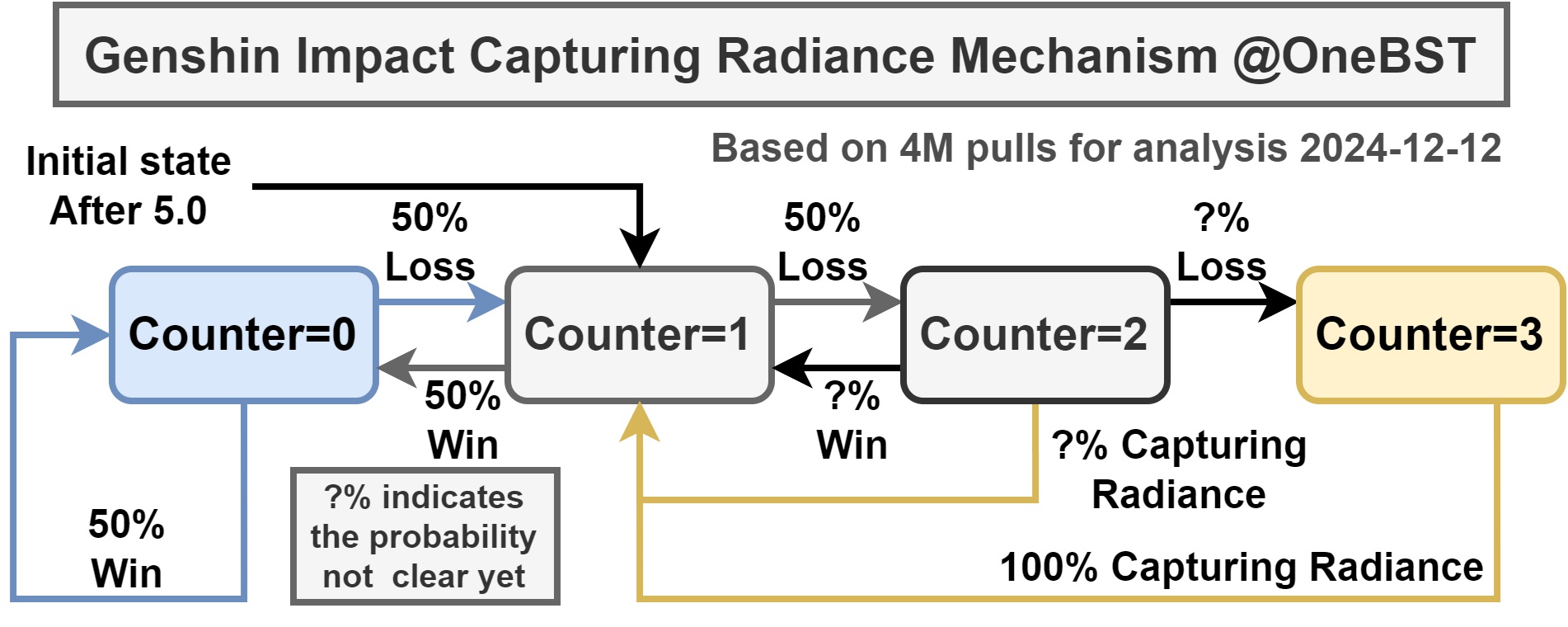 Genshin Impact Capturing Radiance Mechanism @OneBST

Based on 4M pulls for analysis 2024-12-12

Initial state After 5.0

50% Loss

50% Loss

?% Loss

Counter=0

Counter=1

Counter=2

Counter=3

50% Win

?% Win

?% Capturing Radiance

50% Win

?% indicates the probability not clear yet

100% Capturing Radiance